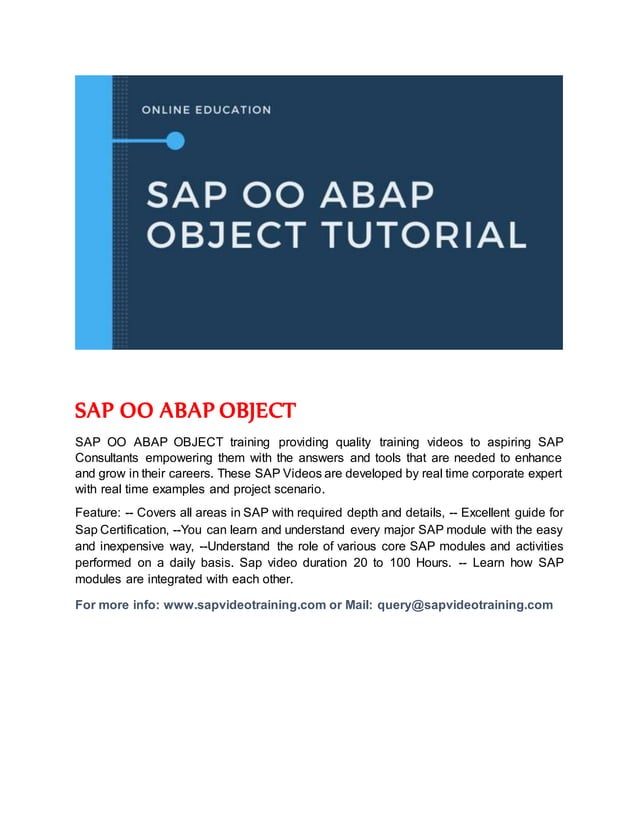 ONLINE EDUCATION

SAP OO ABAP OBJECT TUTORIAL

SAP OO ABAP OBJECT

SAP OO ABAP OBJECT training providing quality training videos to aspiring SAP Consultants empowering them with the answers and tools that are needed to enhance and grow in their careers. These SAP Videos are developed by real time corporate expert with real time examples and project scenario.

Feature: -- Covers all areas in SAP with required depth and details, -- Excellent guide for Sap Certification, --You can learn and understand every major SAP module with the easy and inexpensive way, --Understand the role of various core SAP modules and activities performed on a daily basis. Sap video duration 20 to 100 Hours. -- Learn how SAP modules are integrated with each other.

For more info: www.sapvideotraining.com or Mail: query@sapvideotraining.com